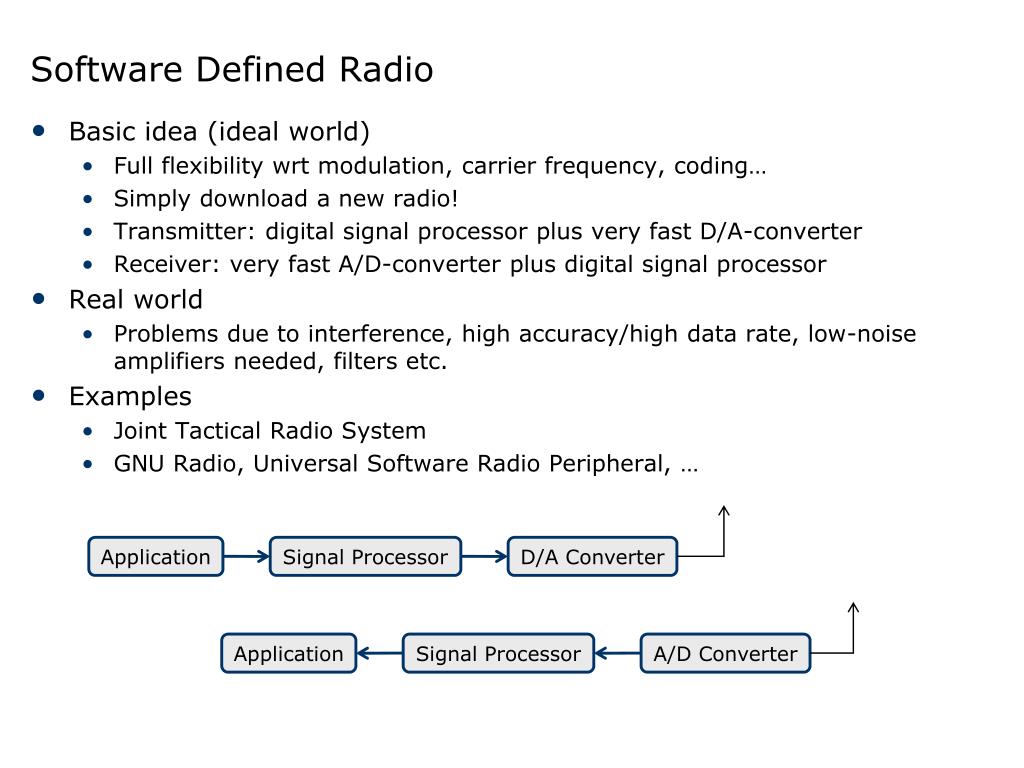 Software Defined Radio

• Basic idea (ideal world)
  • Full flexibility wrt modulation, carrier frequency, coding…
  • Simply download a new radio!
  • Transmitter: digital signal processor plus very fast D/A-converter
  • Receiver: very fast A/D-converter plus digital signal processor
• Real world
  • Problems due to interference, high accuracy/high data rate, low-noise amplifiers needed, filters etc.
• Examples
  • Joint Tactical Radio System
  • GNU Radio, Universal Software Radio Peripheral, …

Application
Signal Processor
D/A Converter

Application
Signal Processor
A/D Converter